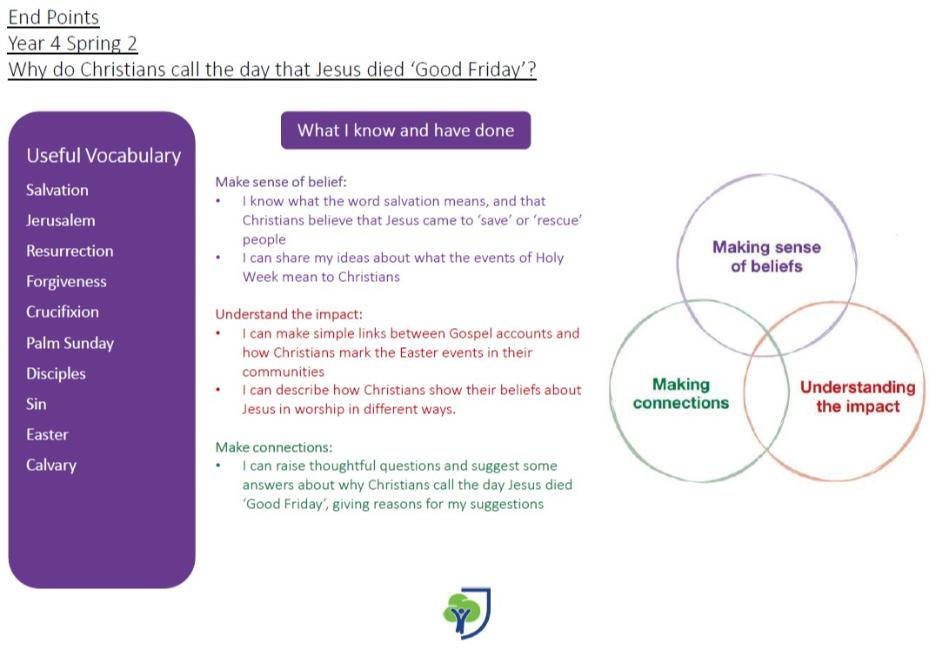 End Points
Year 4 Spring 2
Why do Christians call the day that Jesus died 'Good Friday'?

Useful Vocabulary
Salvation
Jerusalem
Resurrection
Forgiveness
Crucifixion
Palm Sunday
Disciples
Sin
Easter
Calvary

What I know and have done

Make sense of belief:
• I know what the word salvation means, and that Christians believe that Jesus came to 'save' or 'rescue' people
• I can share my ideas about what the events of Holy Week mean to Christians

Understand the impact:
• I can make simple links between Gospel accounts and how Christians mark the Easter events in their communities
• I can describe how Christians show their beliefs about Jesus in worship in different ways.

Make connections:
• I can raise thoughtful questions and suggest some answers about why Christians call the day Jesus died 'Good Friday', giving reasons for my suggestions

Making sense of beliefs

Making connections

Understanding the impact